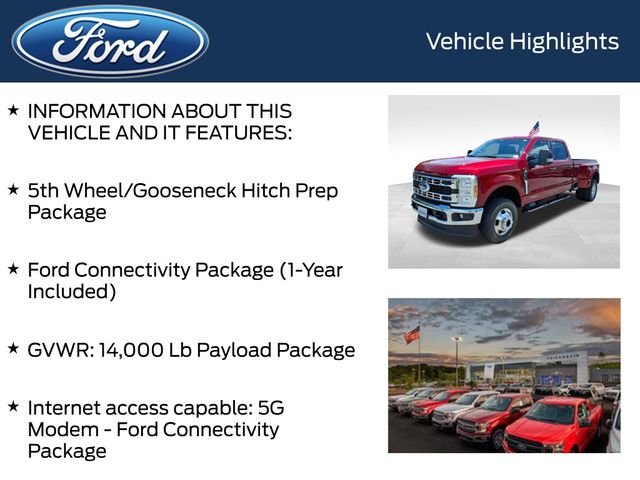 Ford

Vehicle Highlights

★ INFORMATION ABOUT THIS VEHICLE AND IT FEATURES:

★ 5th Wheel/Gooseneck Hitch Prep Package

★ Ford Connectivity Package (1-Year Included)

★ GVWR: 14,000 Lb Payload Package

★ Internet access capable: 5G Modem - Ford Connectivity Package